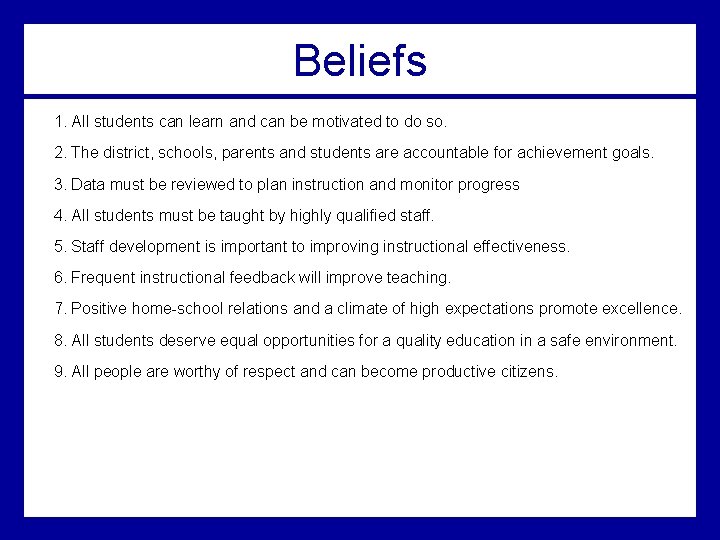 Beliefs

1. All students can learn and can be motivated to do so.

2. The district, schools, parents and students are accountable for achievement goals.

3. Data must be reviewed to plan instruction and monitor progress

4. All students must be taught by highly qualified staff.

5. Staff development is important to improving instructional effectiveness.

6. Frequent instructional feedback will improve teaching.

7. Positive home-school relations and a climate of high expectations promote excellence.

8. All students deserve equal opportunities for a quality education in a safe environment.

9. All people are worthy of respect and can become productive citizens.